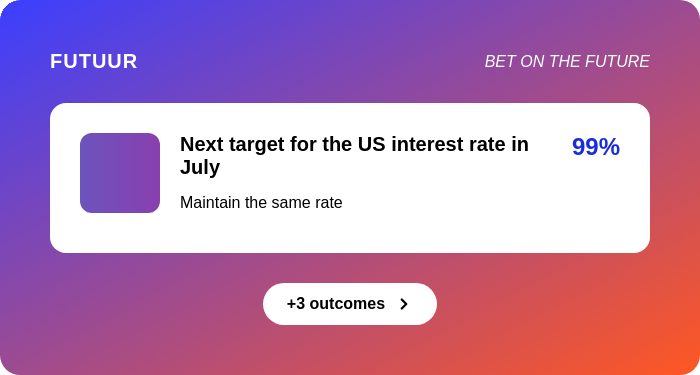 FUTUUR

BET ON THE FUTURE

Next target for the US interest rate in July

99%

Maintain the same rate

+3 outcomes